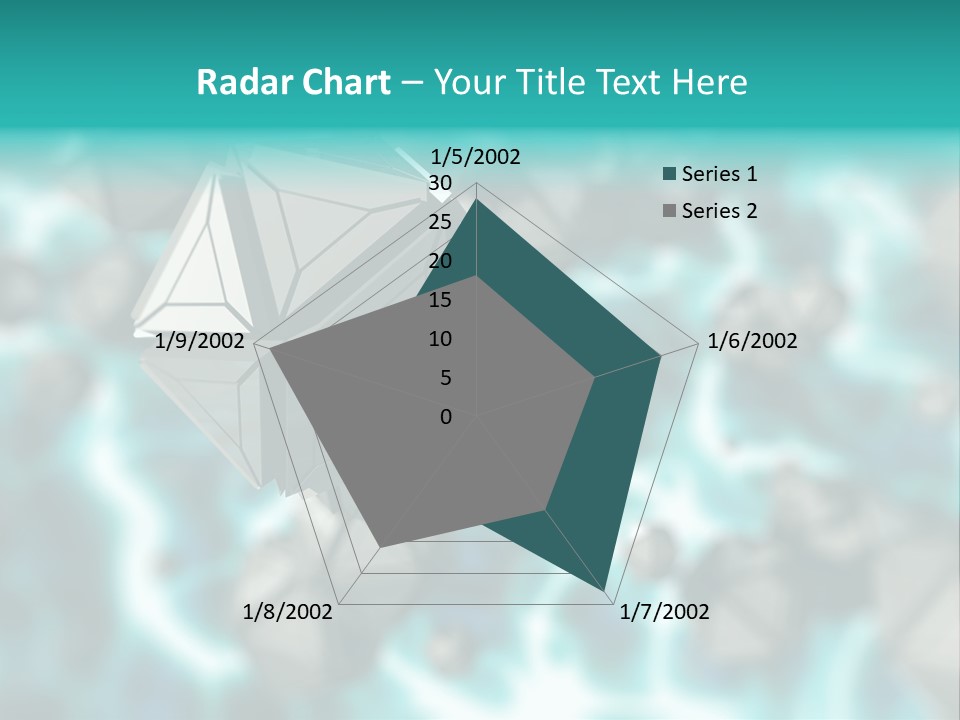 Radar Chart – Your Title Text Here

1/5/2002
30
25
20
15
10
5
0
1/6/2002
1/7/2002
1/8/2002
1/9/2002

Series 1
Series 2